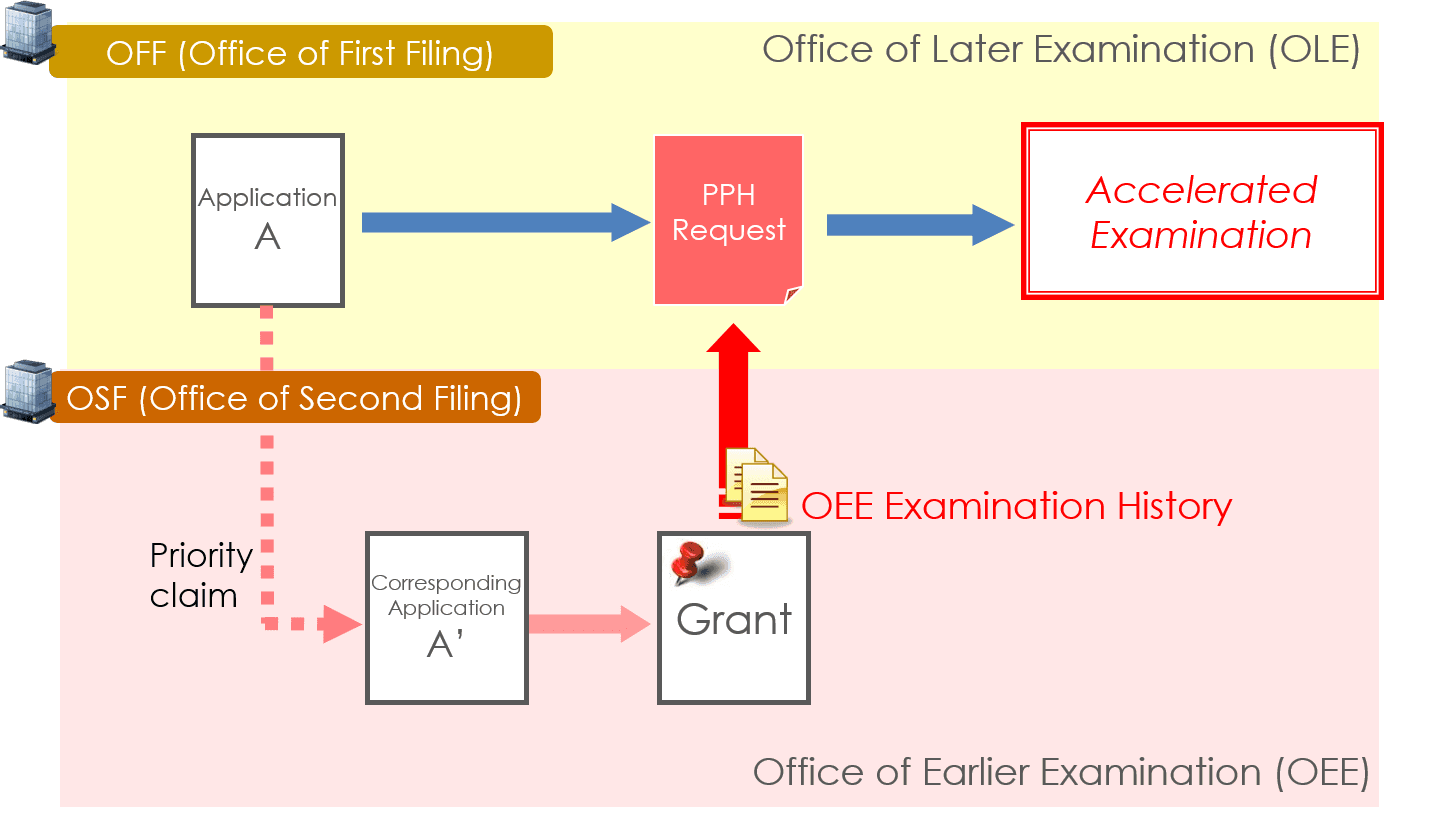 OFF (Office of First Filing)

Office of Later Examination (OLE)

Application
A

PPH
Request

Accelerated
Examination

OSF (Office of Second Filing)

OEE Examination History

Priority
claim

Corresponding
Application
A'

Grant

Office of Earlier Examination (OEE)